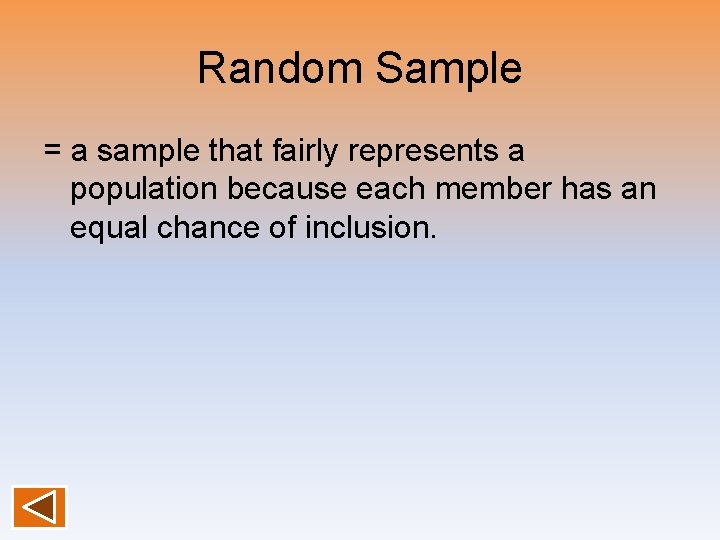 Random Sample

= a sample that fairly represents a population because each member has an equal chance of inclusion.